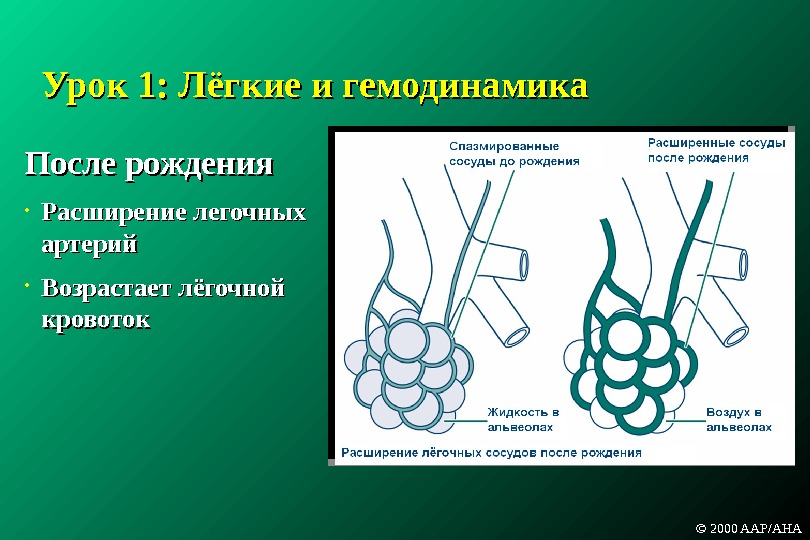 Урок 1: Лёгкие и гемодинамика

После рождения

• Расширение легочных артерий

• Возрастает лёгочной кровоток

Спазмированные сосуды до рождения

Расширенные сосуды после рождения

Жидкость в альвеолах

Воздух в альвеолах

Расширение лёгочных сосудов после рождения

© 2000 AAP/AHA